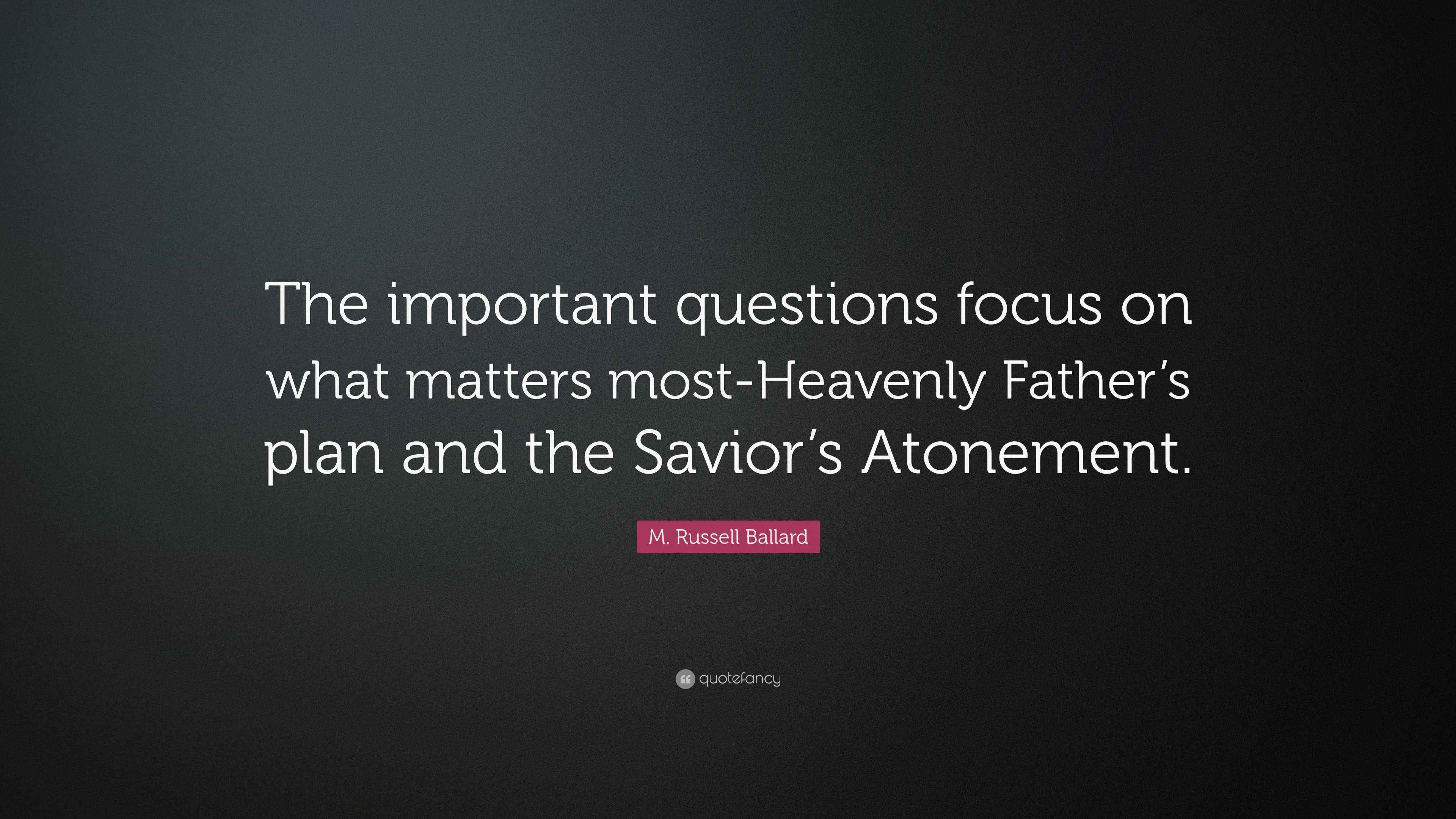 The important questions focus on what matters most-Heavenly Father's plan and the Savior's Atonement.

M. Russell Ballard

quotefancy